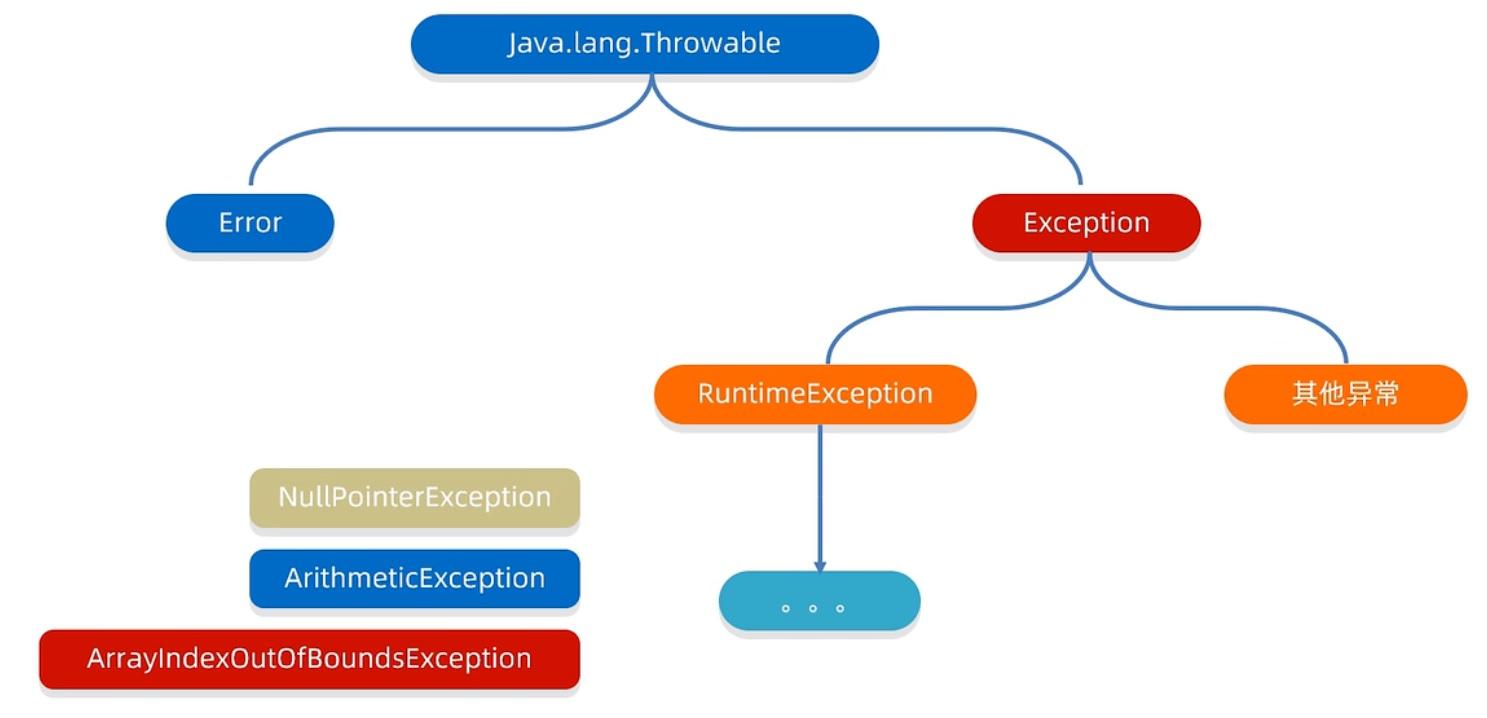 Java.lang.Throwable

Error

Exception

RuntimeException

其他异常

NullPointerException

ArithmeticException

ArrayIndexOutOfBoundsException

。。。